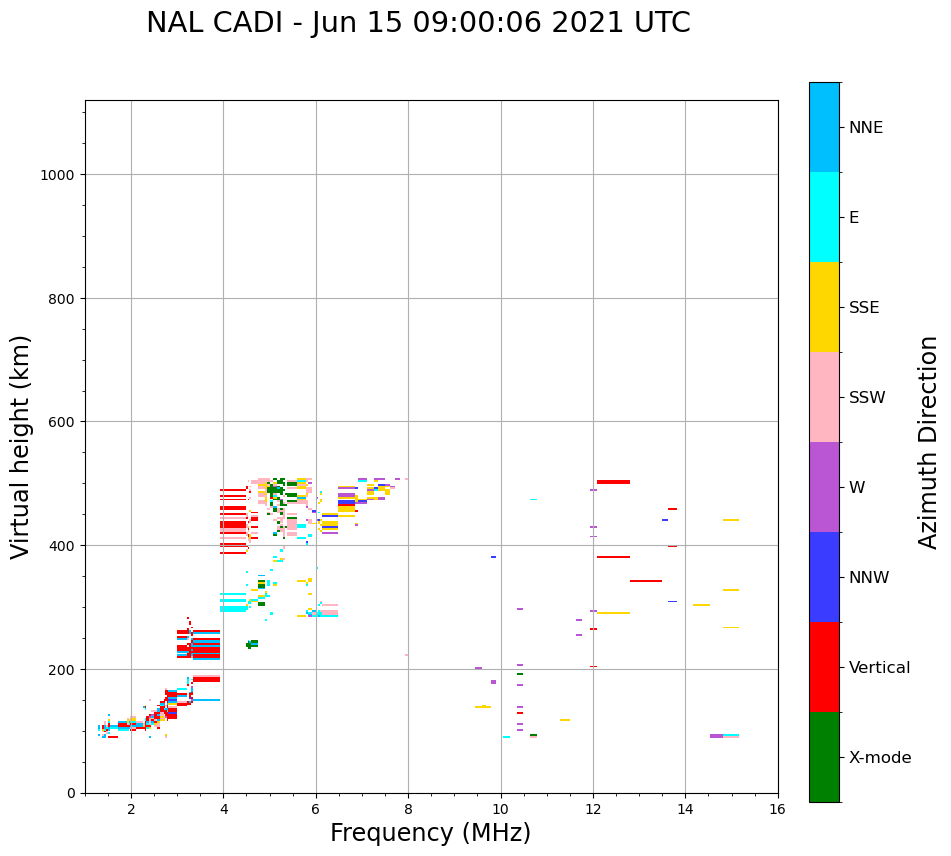 NAL CADI - Jun 15 09:00:06 2021 UTC

Virtual height (km)

1000
800
600
400
200
0

2
4
6
8
10
12
14
16

Frequency (MHz)

NNE
E
SSE
SSW
W
NNW
Vertical
X-mode

Azimuth Direction